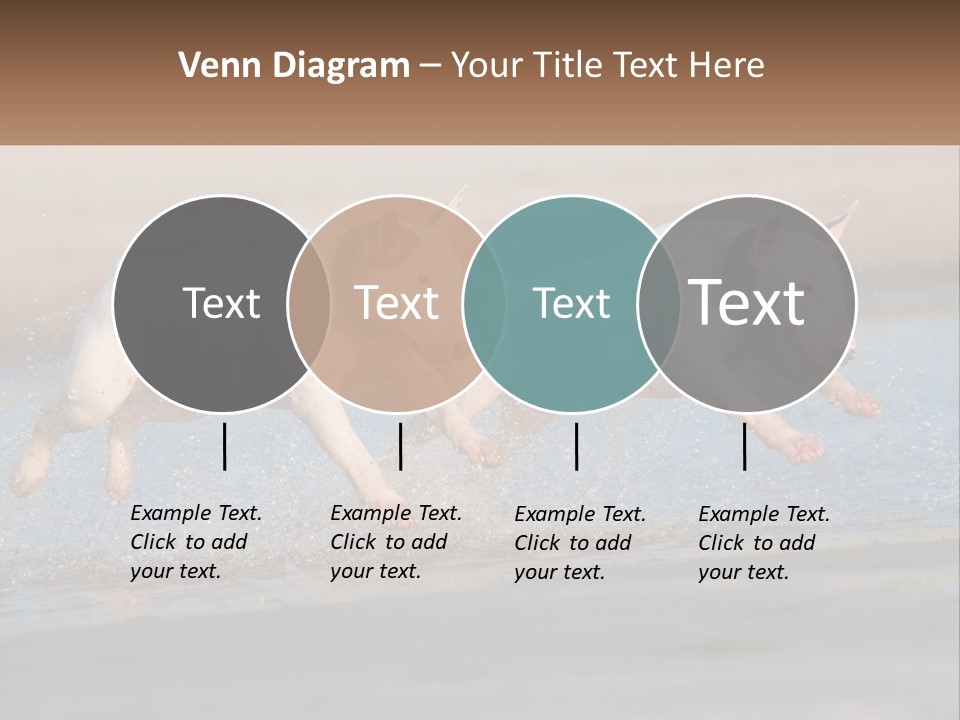 Venn Diagram – Your Title Text Here

Text

Text

Text

Text

Example Text. Click to add your text.

Example Text. Click to add your text.

Example Text. Click to add your text.

Example Text. Click to add your text.